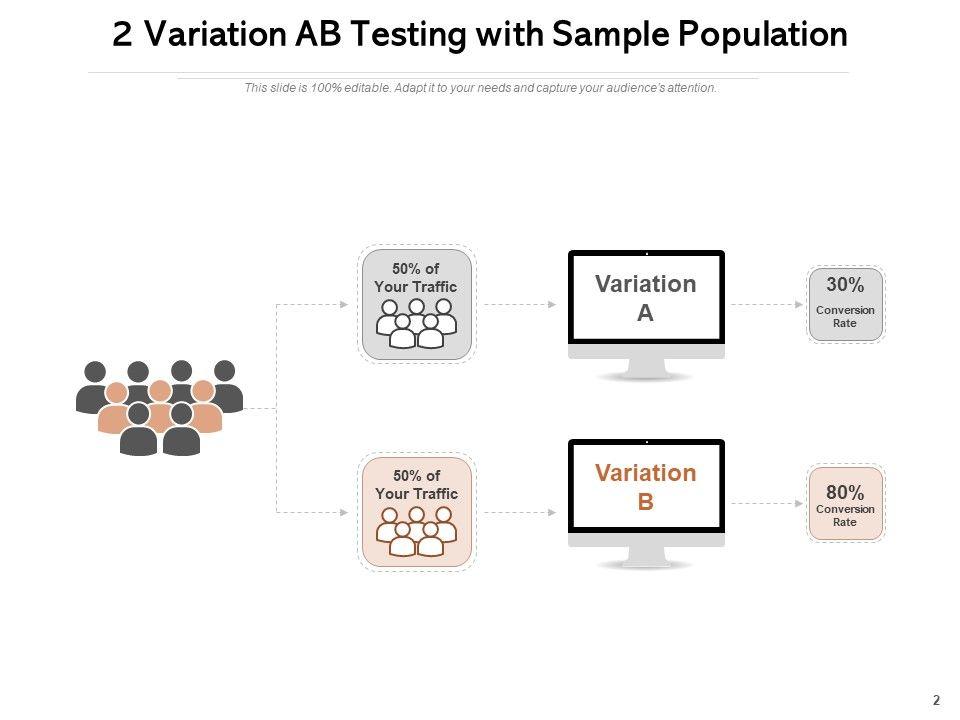 2 Variation AB Testing with Sample Population

This slide is 100% editable. Adapt it to your needs and capture your audience's attention.

50% of Your Traffic

Variation A

30%
Conversion Rate

50% of Your Traffic

Variation B

80%
Conversion Rate

2